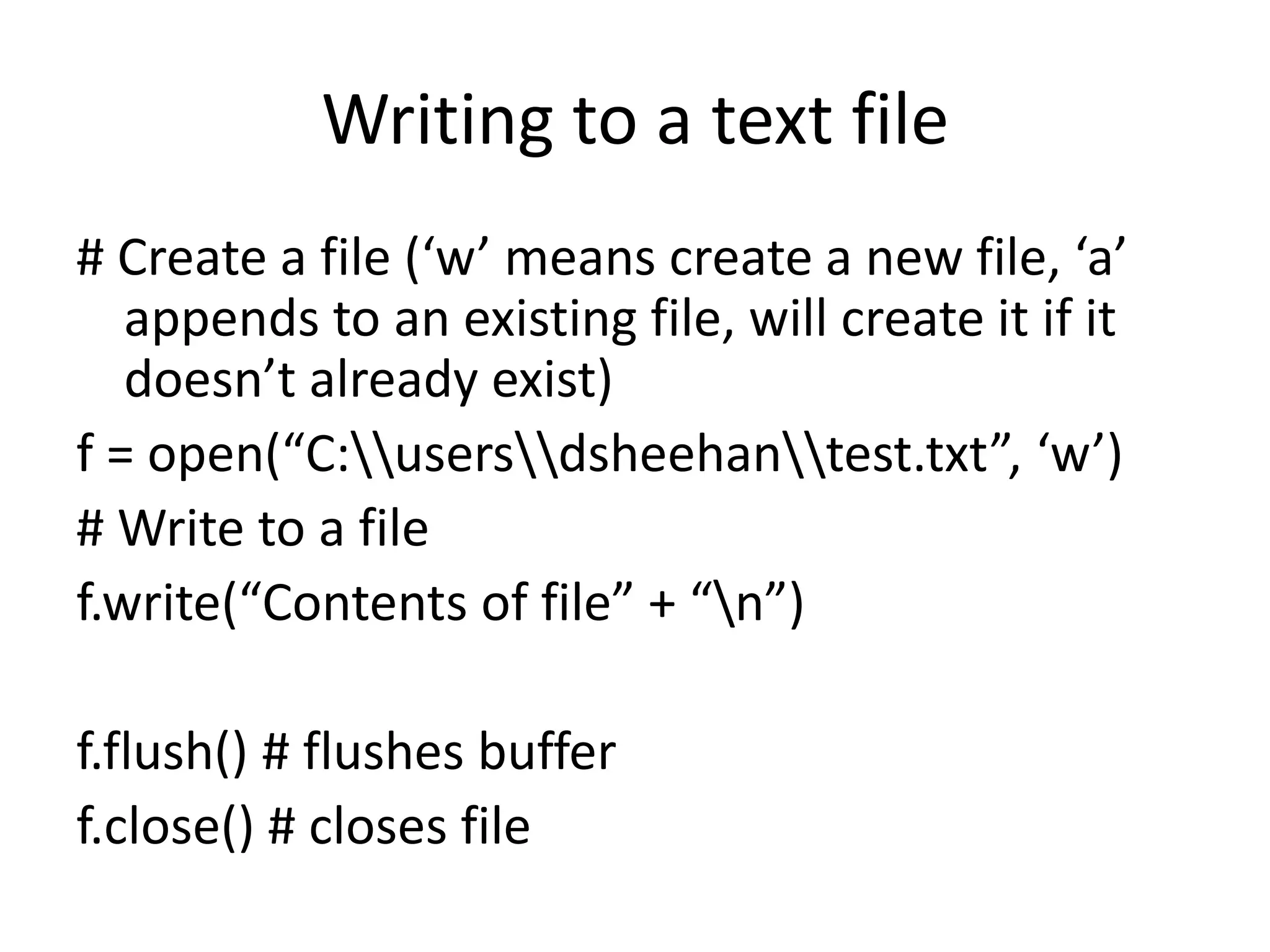 Writing to a text file

# Create a file (‘w’ means create a new file, ‘a’ appends to an existing file, will create it if it doesn’t already exist)

f = open(“C:\\users\\dsheehan\\test.txt”, ‘w’)

# Write to a file

f.write(“Contents of file” + “\n”)

f.flush() # flushes buffer

f.close() # closes file